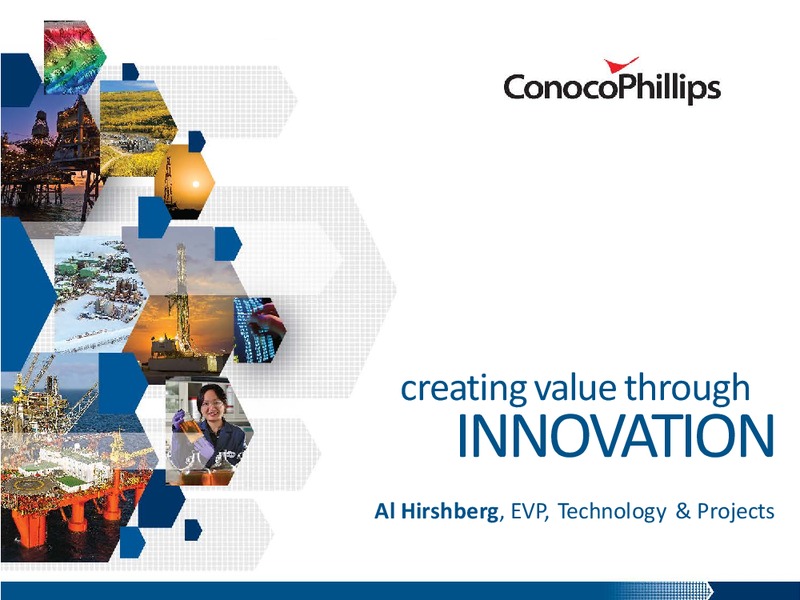 ConocoPhillips

creating value through
INNOVATION

Al Hirshberg, EVP, Technology & Projects